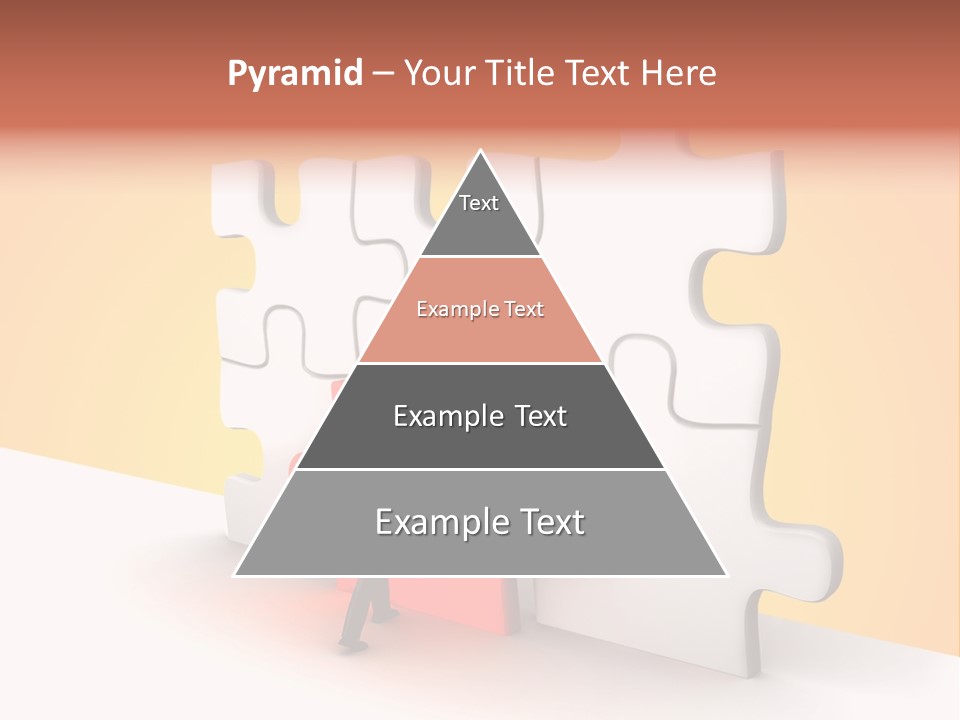 Pyramid – Your Title Text Here

Text

Example Text

Example Text

Example Text